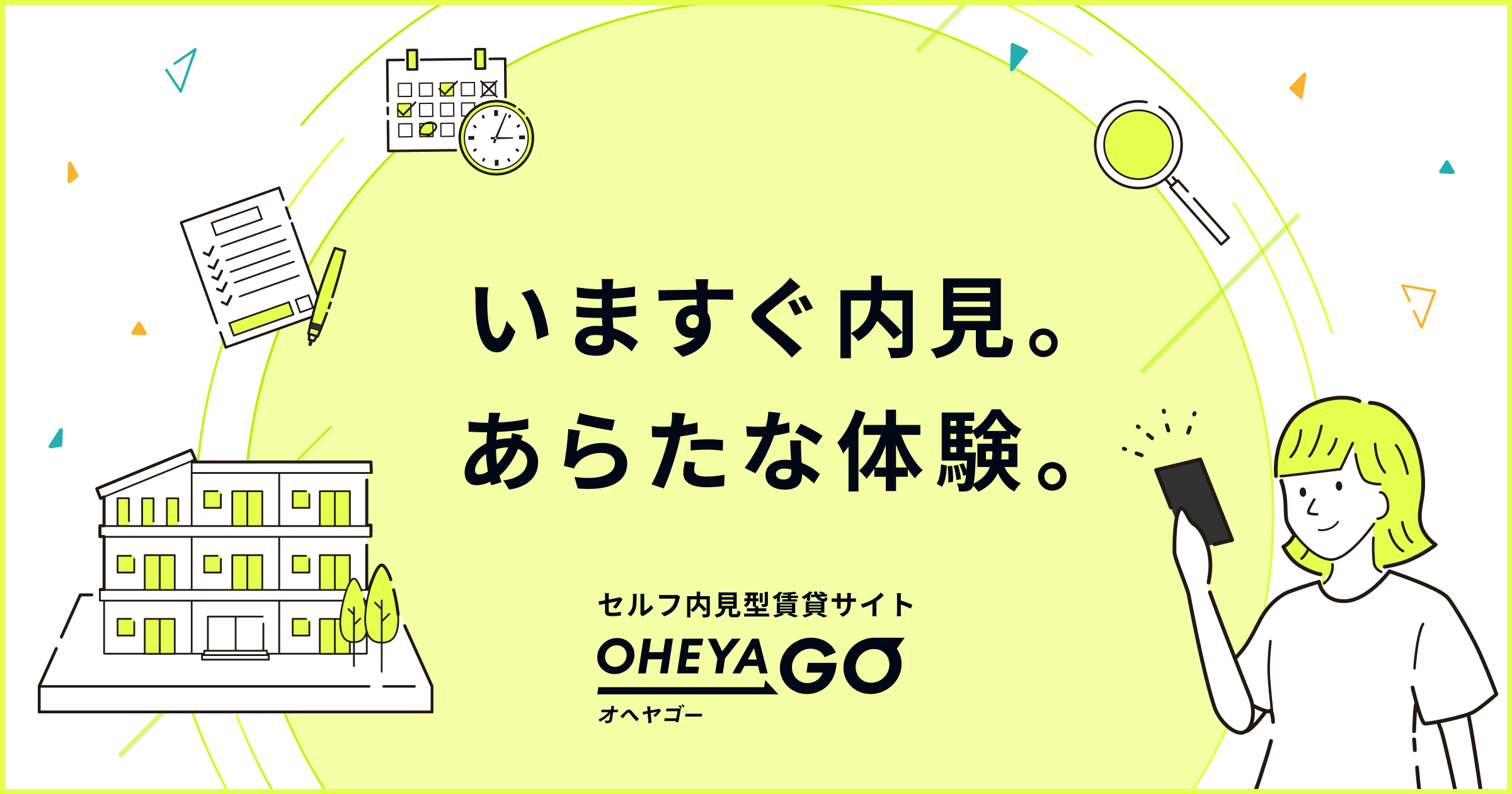 いますぐ内見。
あらたな体験。

セルフ内見型賃貸サイト
OHEYA GO
オヘヤゴー